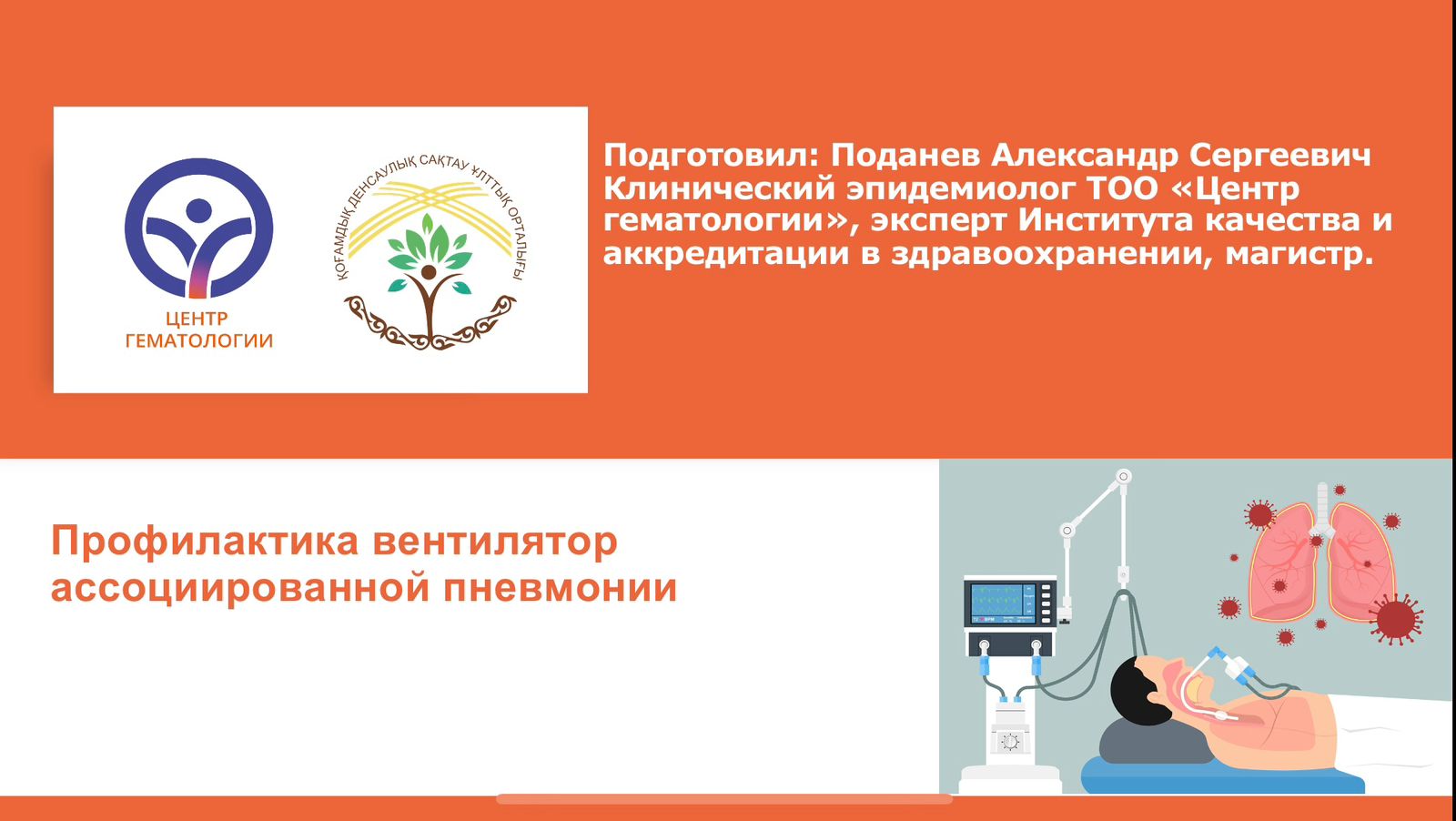 ЦЕНТР ГЕМАТОЛОГИИ

ҚОҒАМДЫҚ ДЕНСАУЛЫҚ САҚТАУ ҰЛТТЫҚ ОРТАЛЫҒЫ

Подготовил: Поданев Александр Сергеевич Клинический эпидемиолог ТОО «Центр гематологии», эксперт Института качества и аккредитации в здравоохранении, магистр.

Профилактика вентилятор ассоциированной пневмонии